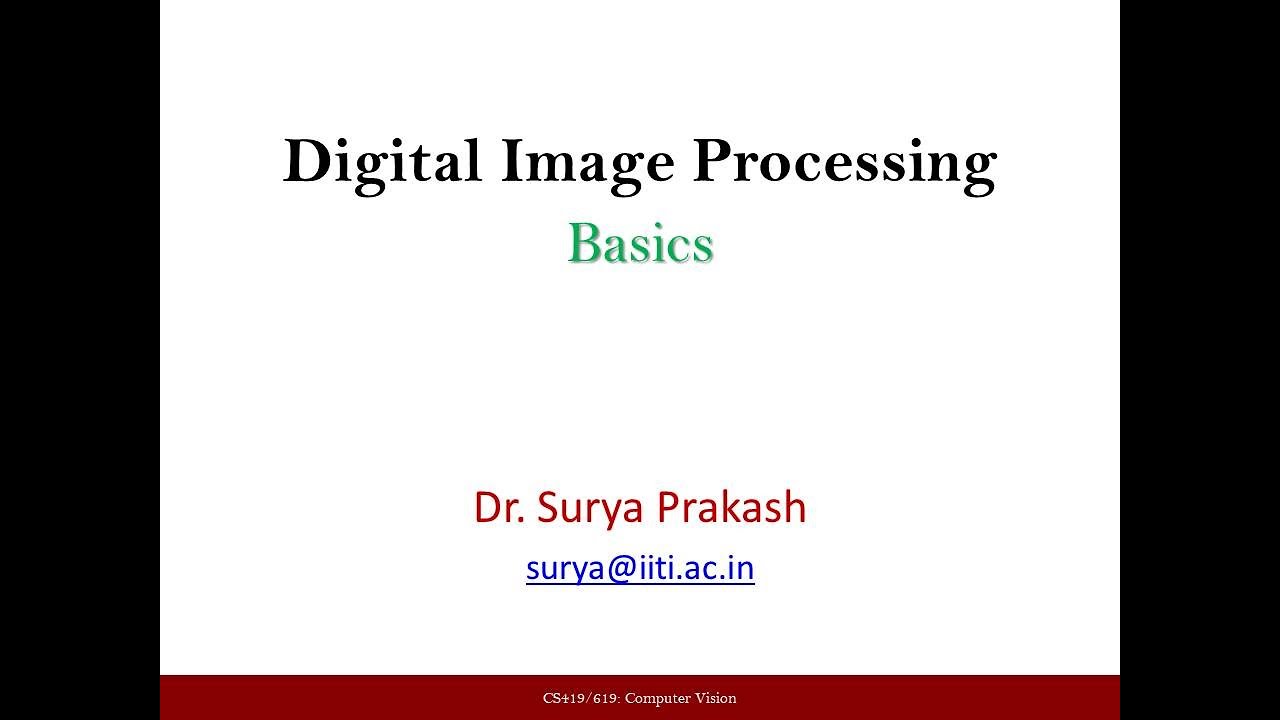 Digital Image Processing

Basics

Dr. Surya Prakash

surya@iiti.ac.in

CS419/619: Computer Vision